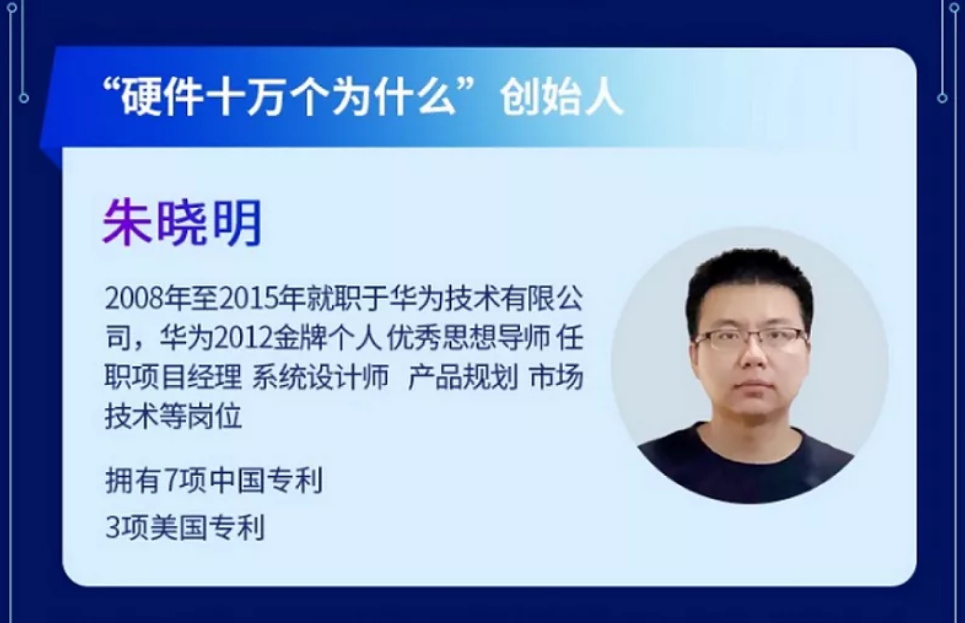 “硬件十万个为什么”创始人

朱晓明

2008年至2015年就职于华为技术有限公司，华为2012金牌个人 优秀思想导师 任职项目经理 系统设计师 产品规划 市场技术等岗位

拥有7项中国专利
3项美国专利